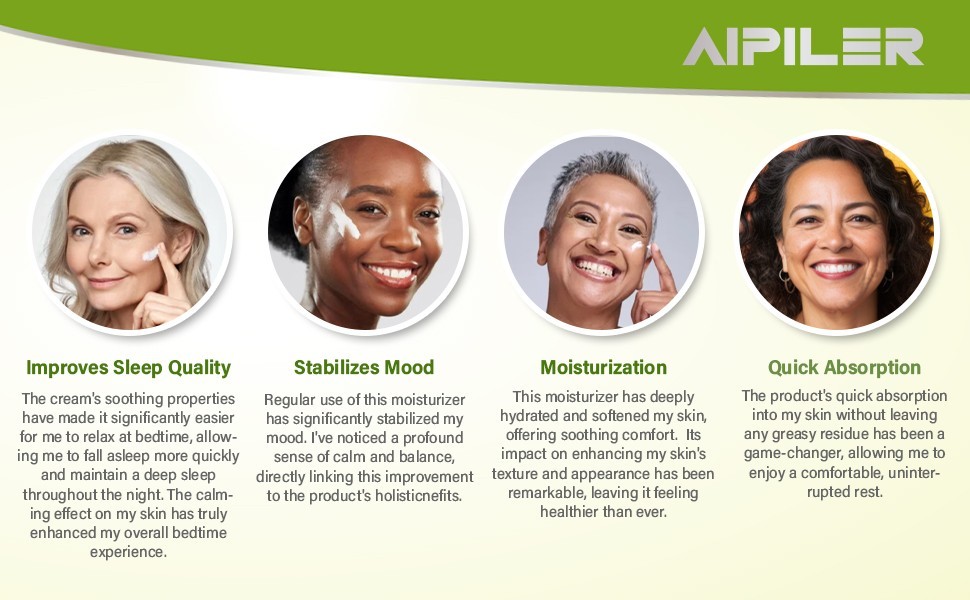 AIPILER

Improves Sleep Quality

The cream's soothing properties have made it significantly easier for me to relax at bedtime, allowing me to fall asleep more quickly and maintain a deep sleep throughout the night. The calming effect on my skin has truly enhanced my overall bedtime experience.

Stabilizes Mood

Regular use of this moisturizer has significantly stabilized my mood. I've noticed a profound sense of calm and balance, directly linking this improvement to the product's holisticnefits.

Moisturization

This moisturizer has deeply hydrated and softened my skin, offering soothing comfort. Its impact on enhancing my skin's texture and appearance has been remarkable, leaving it feeling healthier than ever.

Quick Absorption

The product's quick absorption into my skin without leaving any greasy residue has been a game-changer, allowing me to enjoy a comfortable, uninterrupted rest.